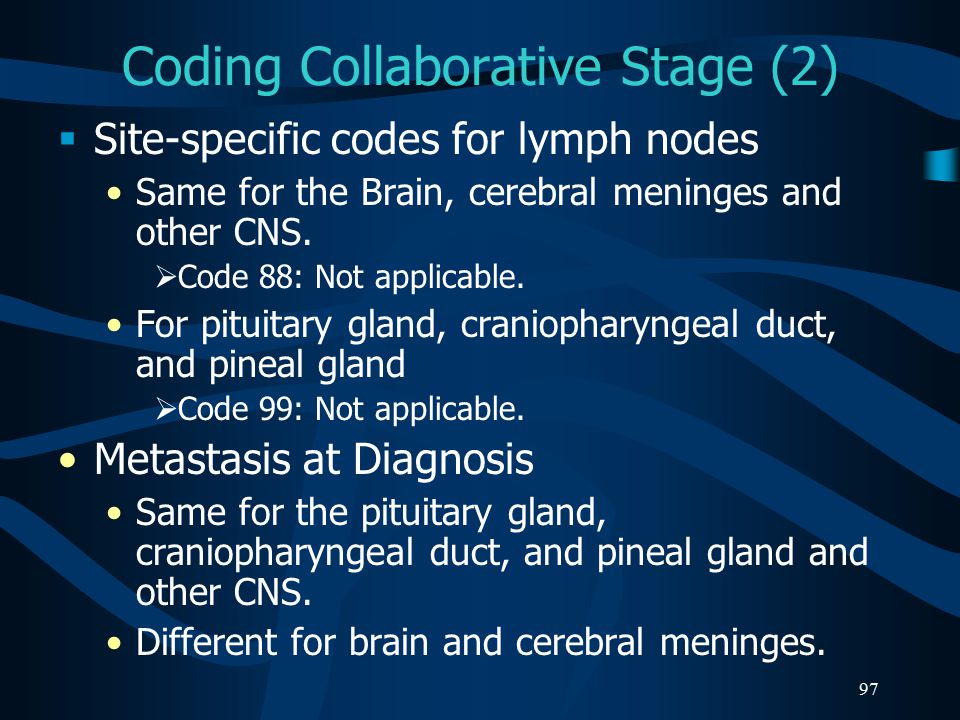 Coding Collaborative Stage (2)

▪ Site-specific codes for lymph nodes
• Same for the Brain, cerebral meninges and other CNS.
➢Code 88: Not applicable.
• For pituitary gland, craniopharyngeal duct, and pineal gland
➢Code 99: Not applicable.
• Metastasis at Diagnosis
• Same for the pituitary gland, craniopharyngeal duct, and pineal gland and other CNS.
• Different for brain and cerebral meninges.

97